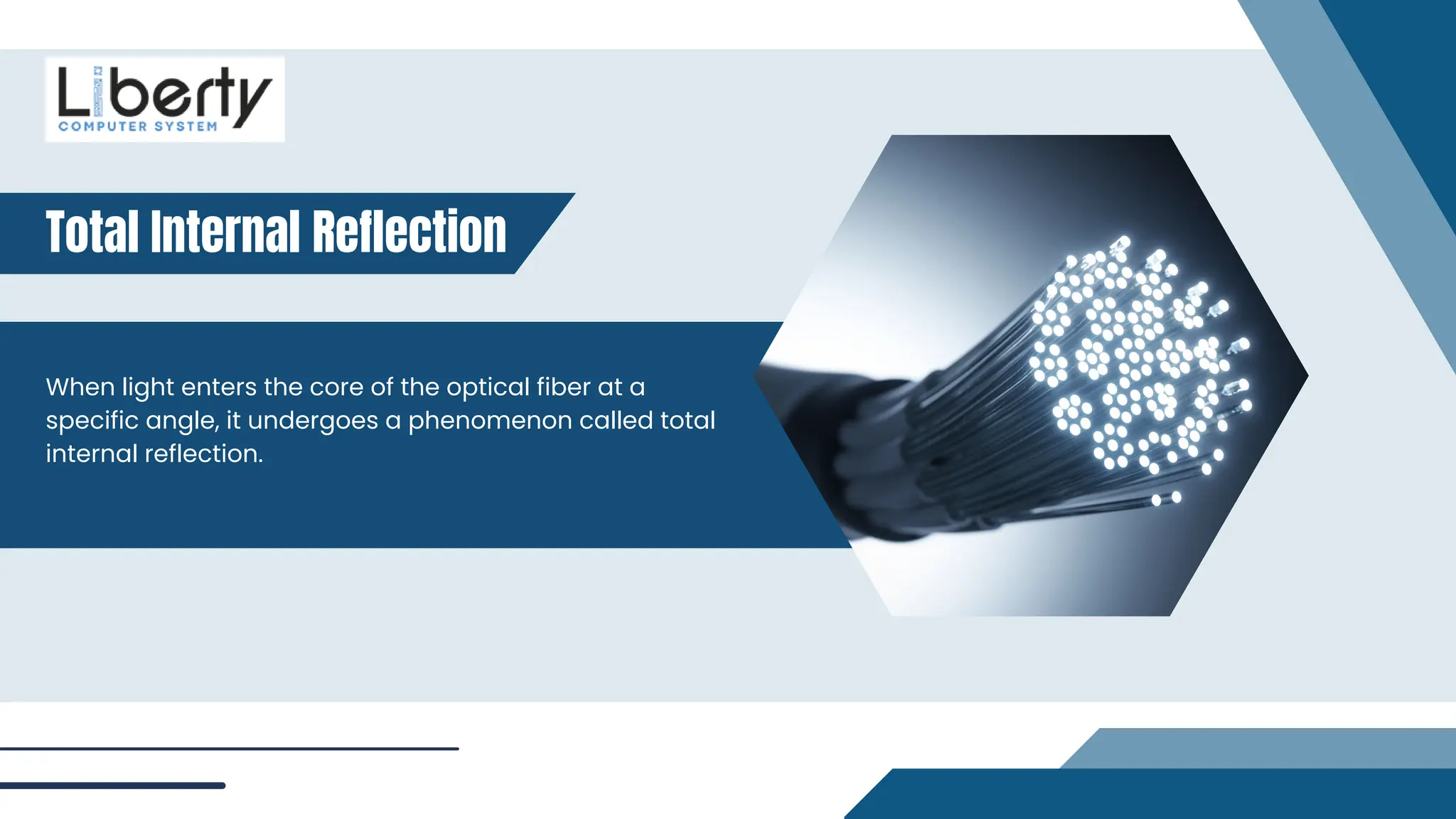 Liberty
COMPUTER SYSTEM

Total Internal Reflection

When light enters the core of the optical fiber at a specific angle, it undergoes a phenomenon called total internal reflection.